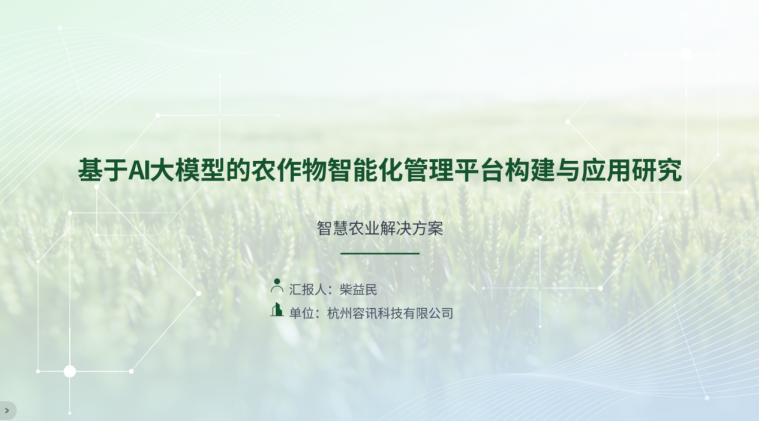 基于AI大模型的农作物智能化管理平台构建与应用研究

智慧农业解决方案

汇报人：柴益民

单位：杭州容讯科技有限公司